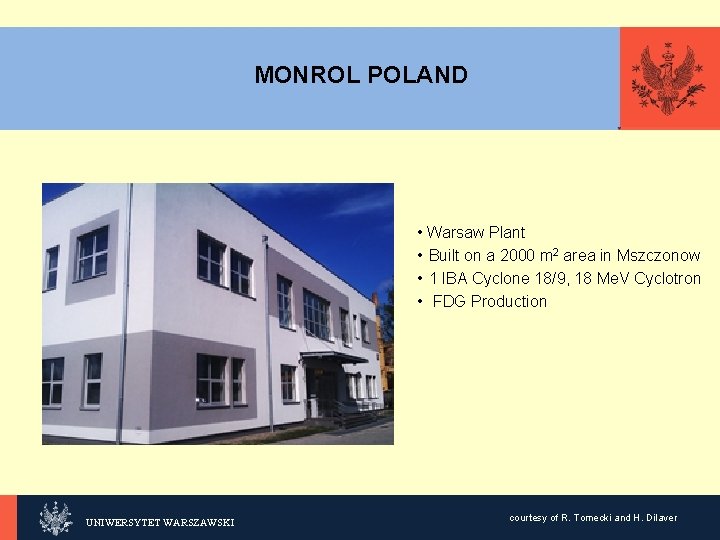 MONROL POLAND

• Warsaw Plant
• Built on a 2000 $m^2$ area in Mszczonow
• 1 IBA Cyclone 18/9, 18 MeV Cyclotron
• FDG Production

UNIWERSYTET WARSZAWSKI

courtesy of R. Tomecki and H. Dilaver